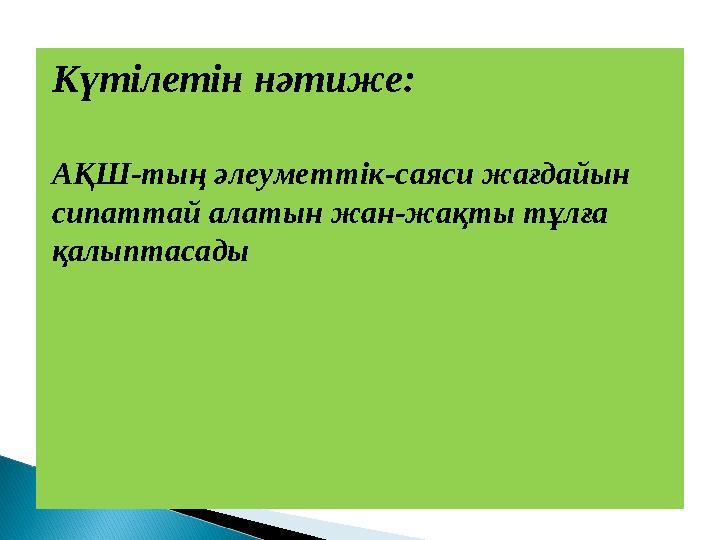 Күтілетін нәтиже:

АҚШ-тың әлеуметтік-саяси жағдайын сипаттай алатын жан-жақты тұлға қалыптасады